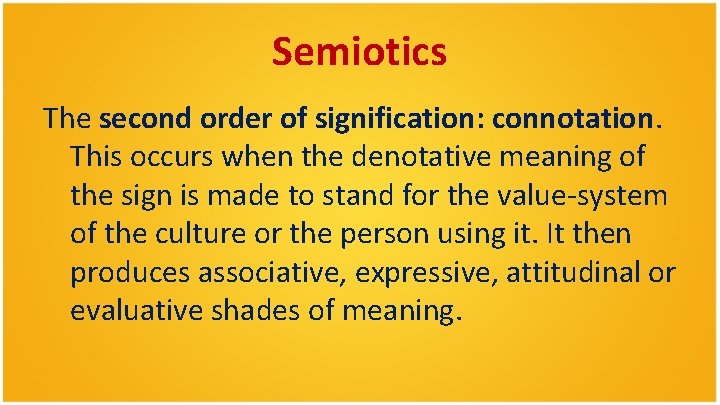 Semiotics

The second order of signification: connotation. This occurs when the denotative meaning of the sign is made to stand for the value-system of the culture or the person using it. It then produces associative, expressive, attitudinal or evaluative shades of meaning.